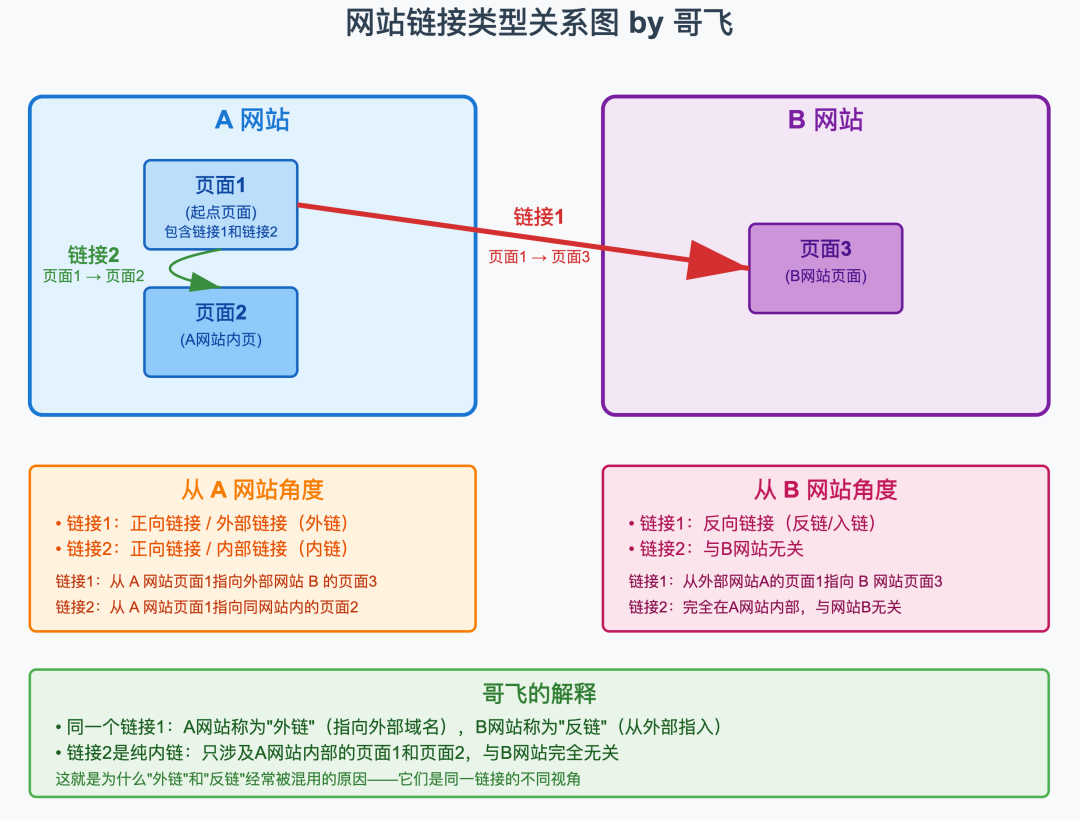 网站链接类型关系图 by 哥飞

A 网站

页面1
(起点页面)
包含链接1和链接2

链接2
页面1 → 页面2

页面2
(A网站内页)

链接1
页面1 → 页面3

B 网站

页面3
(B网站页面)

从 A 网站角度
• 链接1：正向链接 / 外部链接（外链）
• 链接2：正向链接 / 内部链接（内链）
链接1：从 A 网站页面1指向外部网站 B 的页面3
链接2：从 A 网站页面1指向同网站内的页面2

从 B 网站角度
• 链接1：反向链接（反链/入链）
• 链接2：与B网站无关
链接1：从外部网站A的页面1指向 B 网站页面3
链接2：完全在A网站内部，与网站B无关

哥飞的解释
• 同一个链接1：A网站称为"外链"（指向外部域名），B网站称为"反链"（从外部指入）
• 链接2是纯内链：只涉及A网站内部的页面1和页面2，与B网站完全无关
这就是为什么"外链"和"反链"经常被混用的原因——它们是同一链接的不同视角